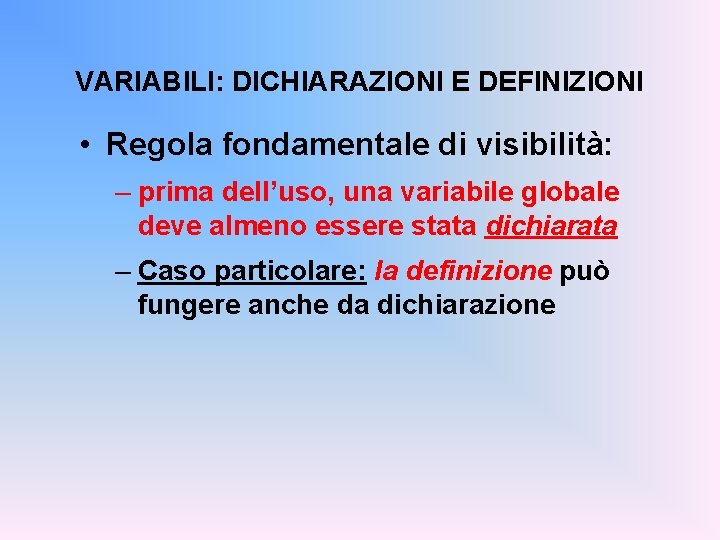 VARIABILI: DICHIARAZIONI E DEFINIZIONI

• Regola fondamentale di visibilità:

– prima dell’uso, una variabile globale deve almeno essere stata dichiarata

– Caso particolare: la definizione può fungere anche da dichiarazione